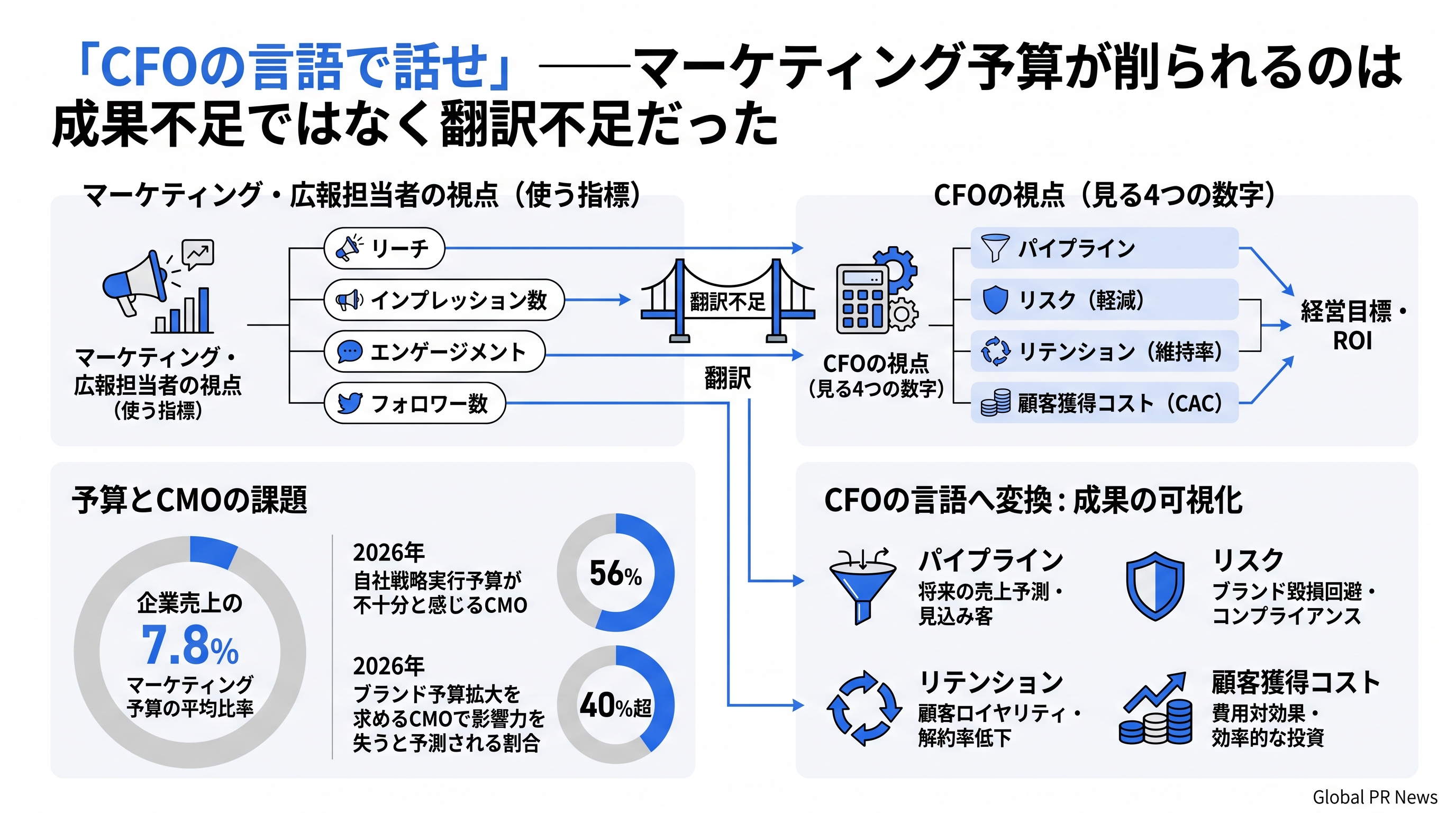 「CFOの言語で話せ」——マーケティング予算が削られるのは成果不足ではなく翻訳不足だった

マーケティング・広報担当者の視点（使う指標）

マーケティング・広報担当者の視点（使う指標）

リーチ

インプレッション数

エンゲージメント

フォロワー数

翻訳不足

翻訳

CFOの視点（見る4つの数字）

CFOの視点（見る4つの数字）

パイプライン

リスク（軽減）

リテンション（維持率）

顧客獲得コスト（CAC）

経営目標・ROI

予算とCMOの課題

企業売上の
7.8%
マーケティング予算の平均比率

2026年
自社戦略実行予算が不十分と感じるCMO
56%

2026年
ブランド予算拡大を求めるCMOで影響力を失うと予測される割合
40%超

CFOの言語へ変換：成果の可視化

パイプライン
将来の売上予測・見込み客

リスク
ブランド毀損回避・コンプライアンス

リテンション
顧客ロイヤリティ・解約率低下

顧客獲得コスト
費用対効果・効率的な投資

Global PR News